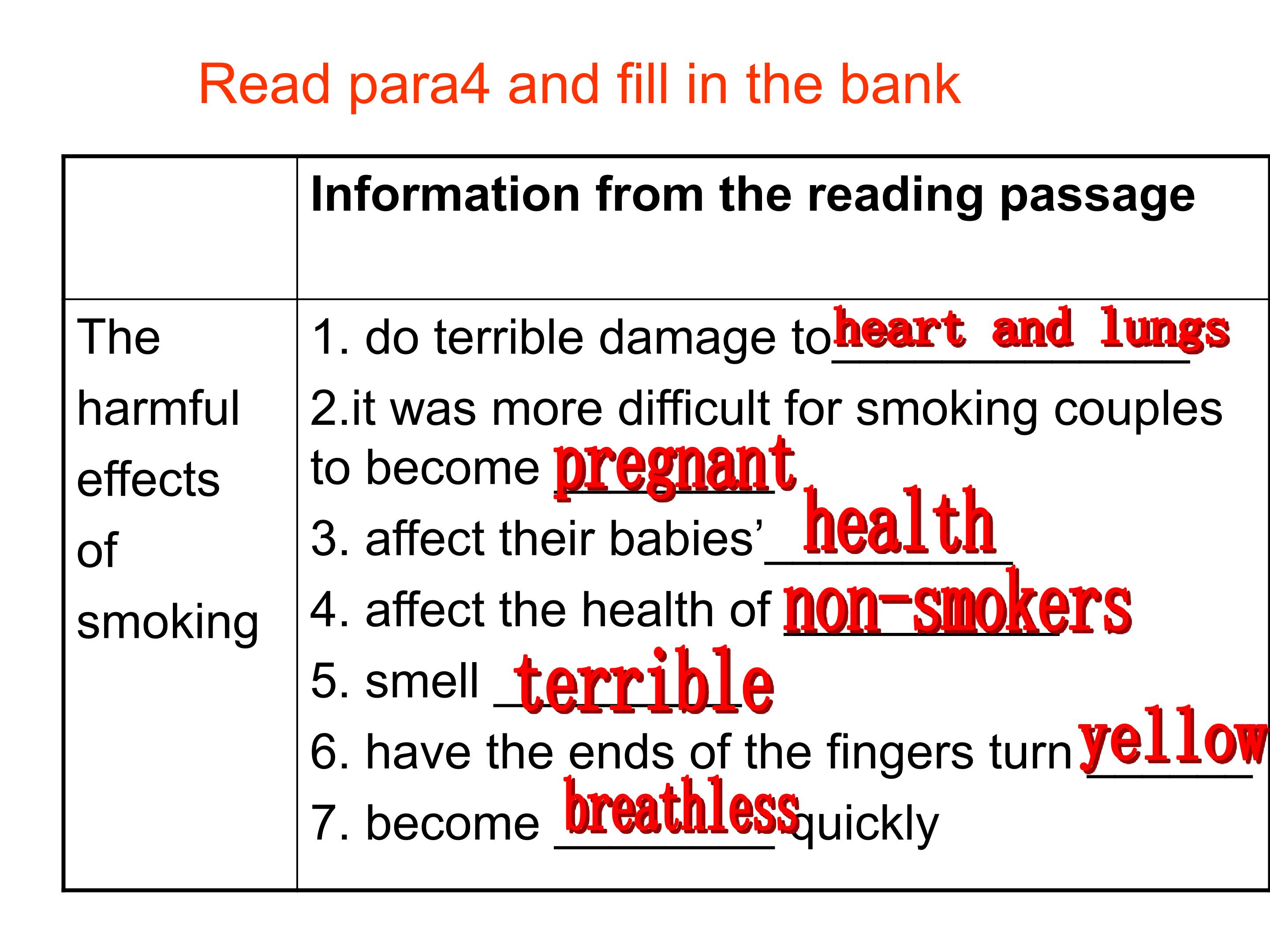 Read para4 and fill in the bank

| | Information from the reading passage |
|---|---|
| The harmful effects of smoking | 1. do terrible damage to heart and lungs<br>2.it was more difficult for smoking couples to become pregnant<br>3. affect their babies' health<br>4. affect the health of non-smokers<br>5. smell terrible<br>6. have the ends of the fingers turn yellow<br>7. become breathless quickly |